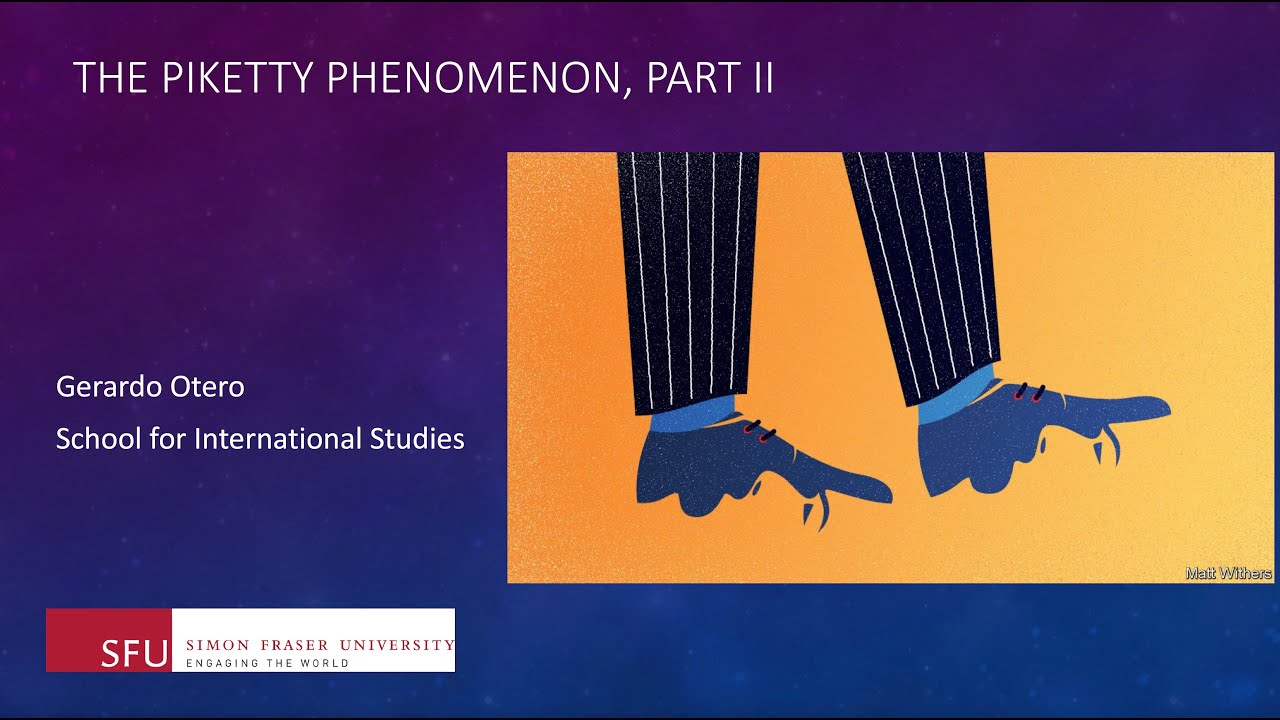 THE PIKETTY PHENOMENON, PART II

Gerardo Otero

School for International Studies

Matt Withers

SFU SIMON FRASER UNIVERSITY
ENGAGING THE WORLD